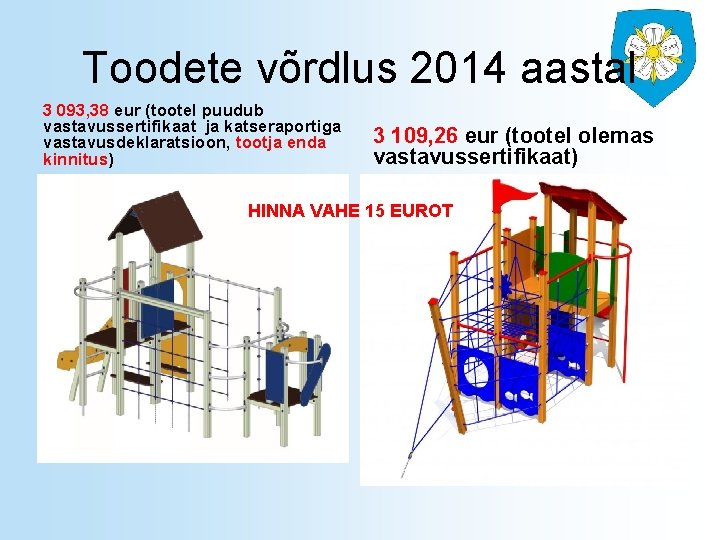 Toodete võrdlus 2014 aastal

3 093,38 eur (tootel puudub vastavussertifikaat ja katseraportiga vastavusdeklaratsioon, tootja enda kinnitus)

3 109,26 eur (tootel olemas vastavussertifikaat)

HINNA VAHE 15 EUROT